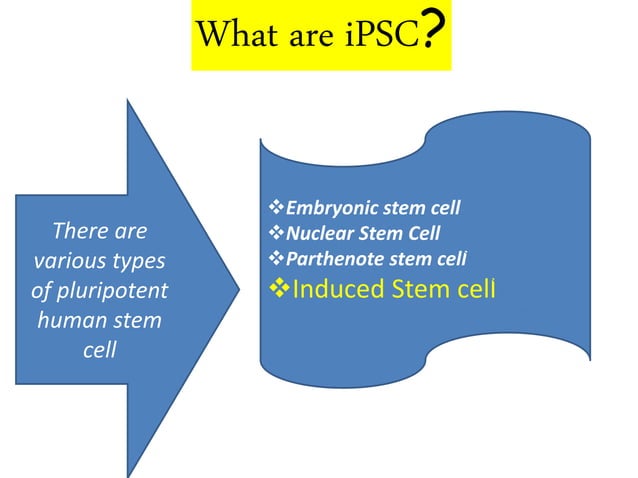 What are iPSC?

There are various types of pluripotent human stem cell

❖Embryonic stem cell
❖Nuclear Stem Cell
❖Parthenote stem cell
❖Induced Stem cell